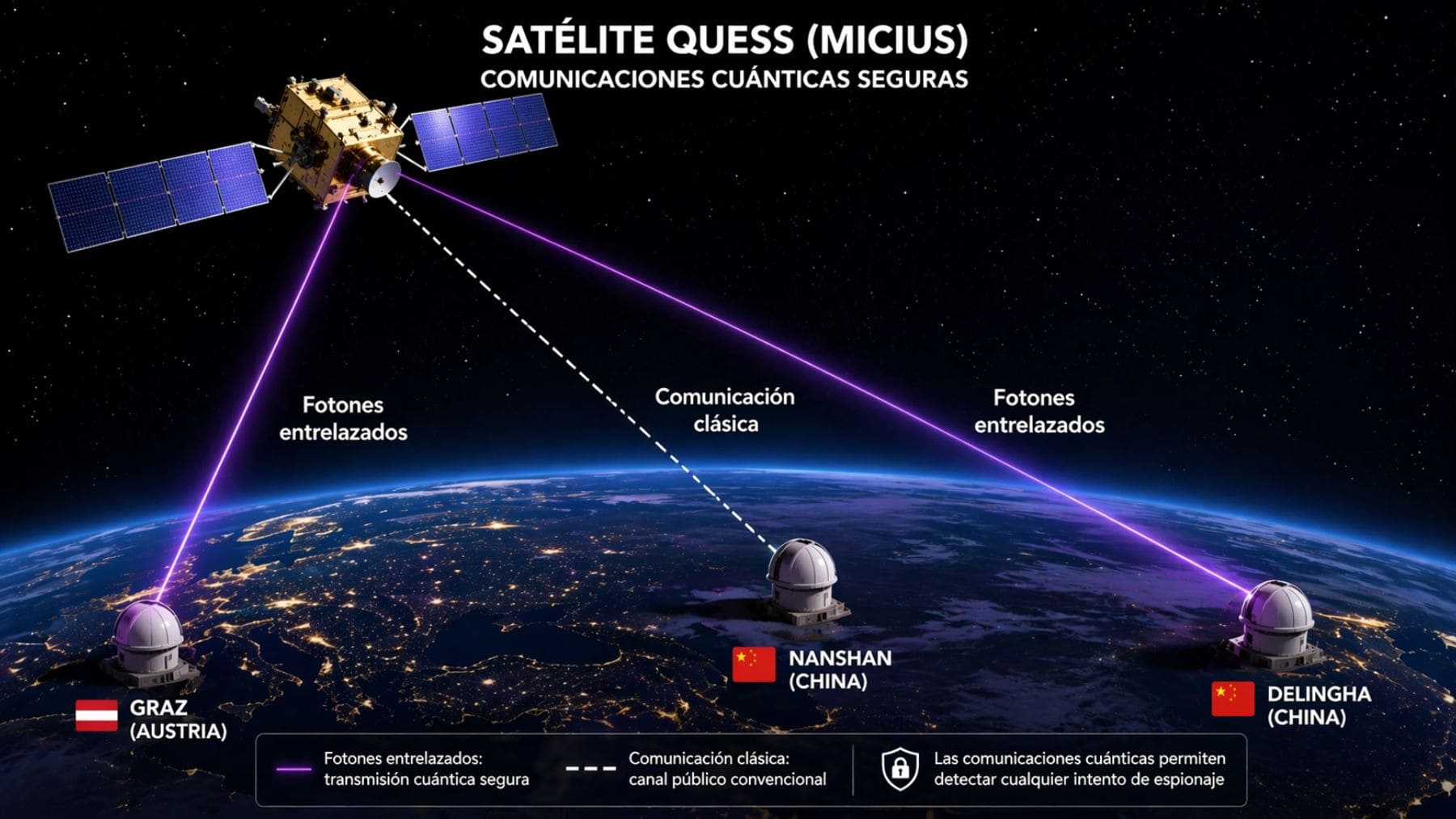 SATÉLITE QUESS (MICIUS)
COMUNICACIONES CUÁNTICAS SEGURAS

Fotones entrelazados

Comunicación clásica

Fotones entrelazados

GRAZ (AUSTRIA)

NANSHAN (CHINA)

DELINGHA (CHINA)

Fotones entrelazados: transmisión cuántica segura

Comunicación clásica: canal público convencional

Las comunicaciones cuánticas permiten detectar cualquier intento de espionaje